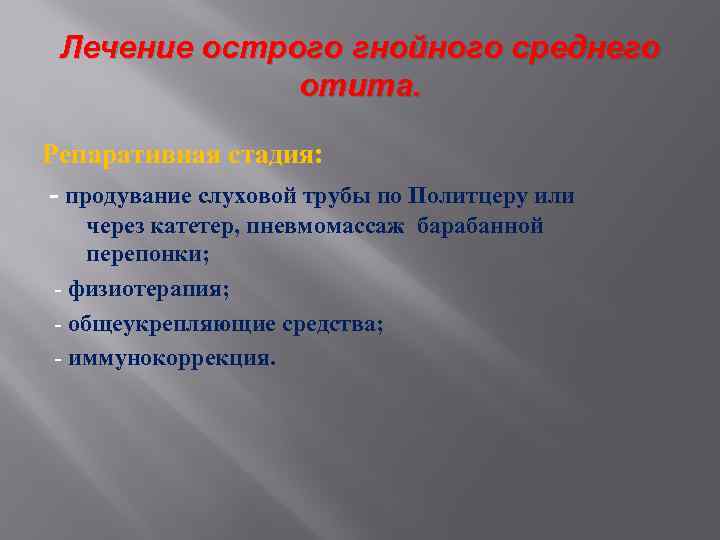 Лечение острого гнойного среднего отита.

Репаративная стадия:

- продувание слуховой трубы по Политцеру или через катетер, пневмомассаж барабанной перепонки;

- физиотерапия;

- общеукрепляющие средства;

- иммунокоррекция.